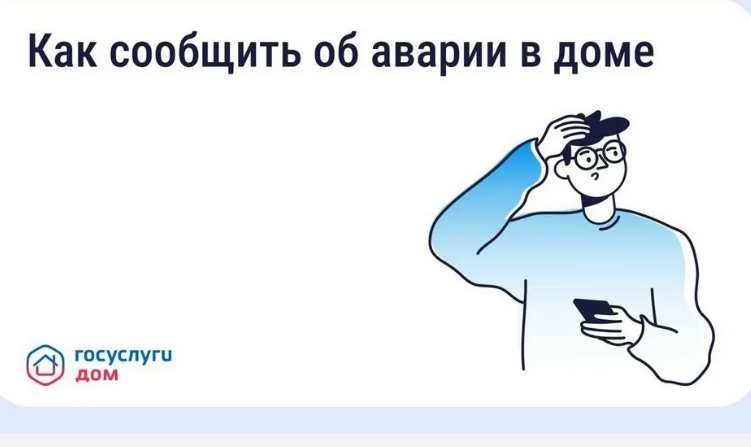 Как сообщить об аварии в доме

госуслуги
дом